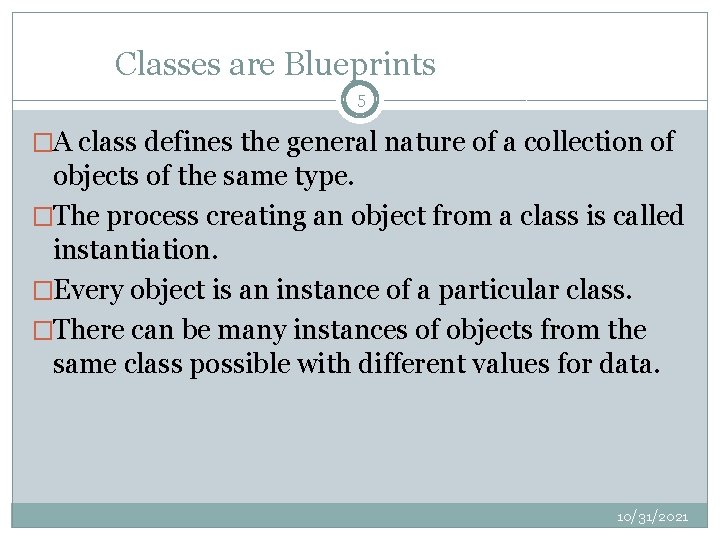 Classes are Blueprints

5

□A class defines the general nature of a collection of objects of the same type.

□The process creating an object from a class is called instantiation.

□Every object is an instance of a particular class.

□There can be many instances of objects from the same class possible with different values for data.

10/31/2021